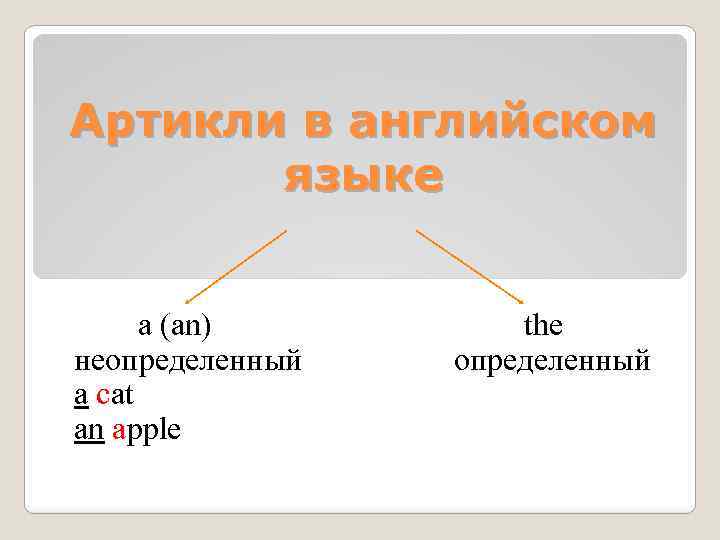 Артикли в английском языке

a (an)
неопределенный
a cat
an apple

the
определенный